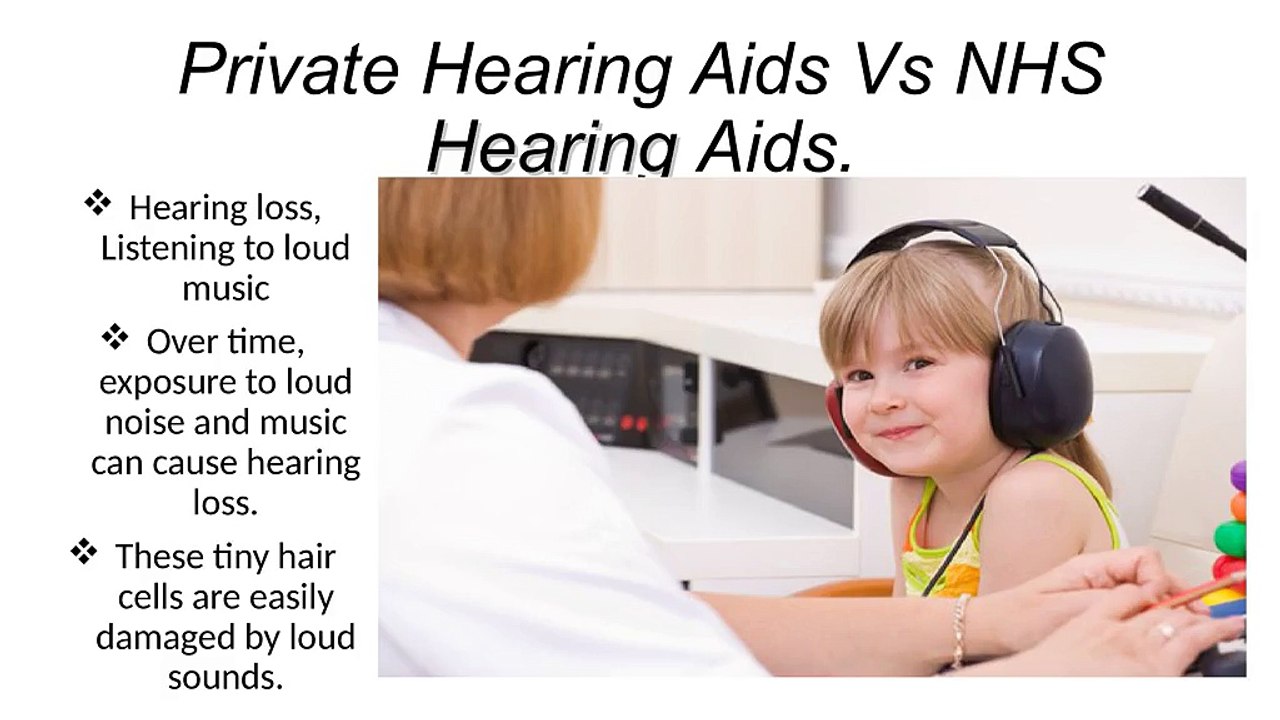 Private Hearing Aids Vs NHS Hearing Aids.

❖ Hearing loss, Listening to loud music

❖ Over time, exposure to loud noise and music can cause hearing loss.

❖ These tiny hair cells are easily damaged by loud sounds.